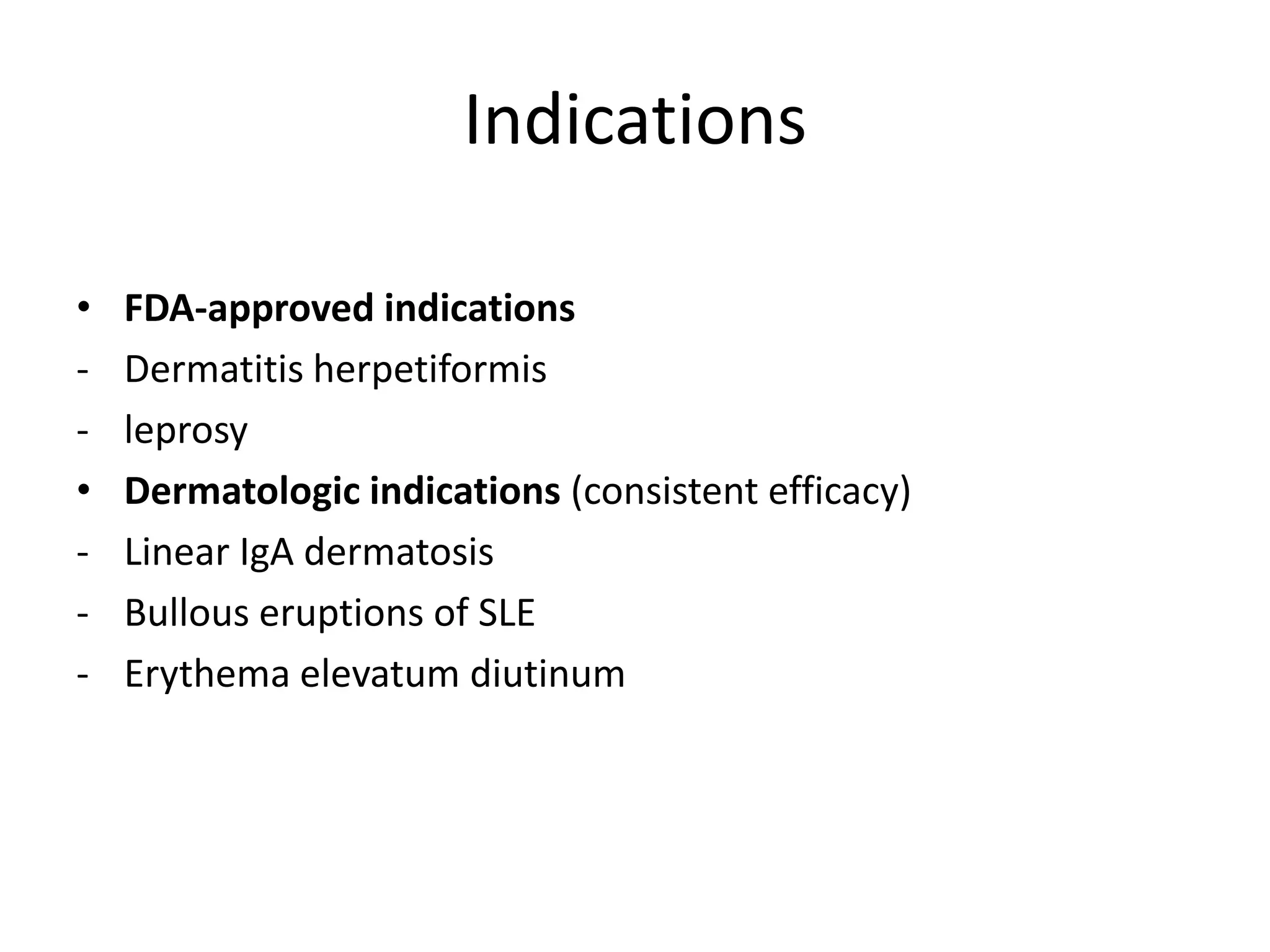 Indications

• FDA-approved indications
- Dermatitis herpetiformis
- leprosy
• Dermatologic indications (consistent efficacy)
- Linear IgA dermatosis
- Bullous eruptions of SLE
- Erythema elevatum diutinum